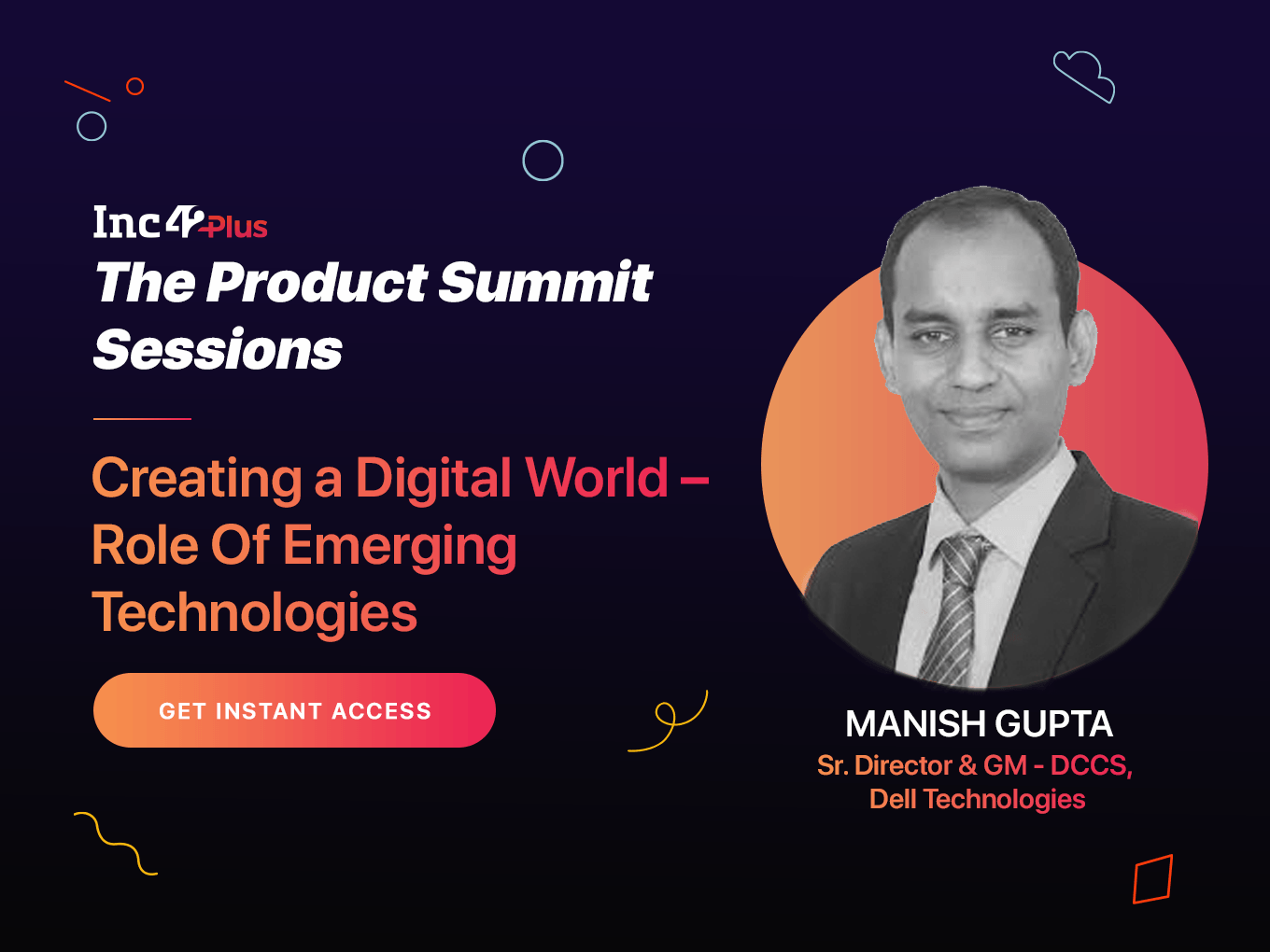 Inc42 Plus
The Product Summit Sessions

Creating a Digital World – Role Of Emerging Technologies

GET INSTANT ACCESS

MANISH GUPTA
Sr. Director & GM - DCCS, Dell Technologies